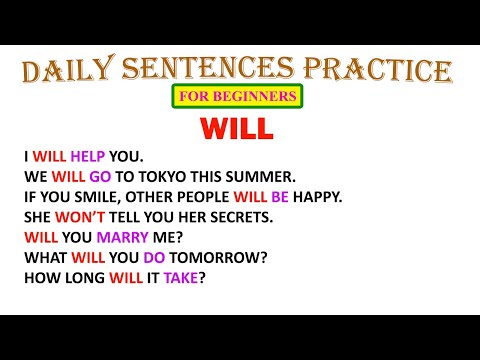 DAILY SENTENCES PRACTICE

FOR BEGINNERS

WILL

I WILL HELP YOU.
WE WILL GO TO TOKYO THIS SUMMER.
IF YOU SMILE, OTHER PEOPLE WILL BE HAPPY.
SHE WON'T TELL YOU HER SECRETS.
WILL YOU MARRY ME?
WHAT WILL YOU DO TOMORROW?
HOW LONG WILL IT TAKE?